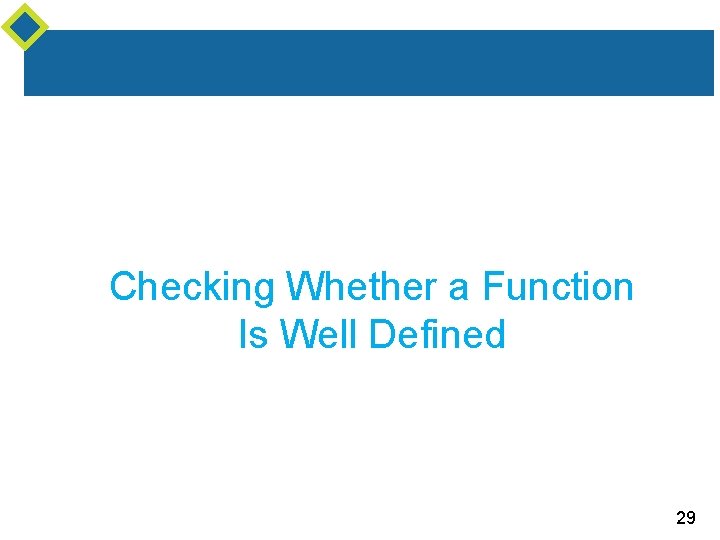 Checking Whether a Function Is Well Defined

29